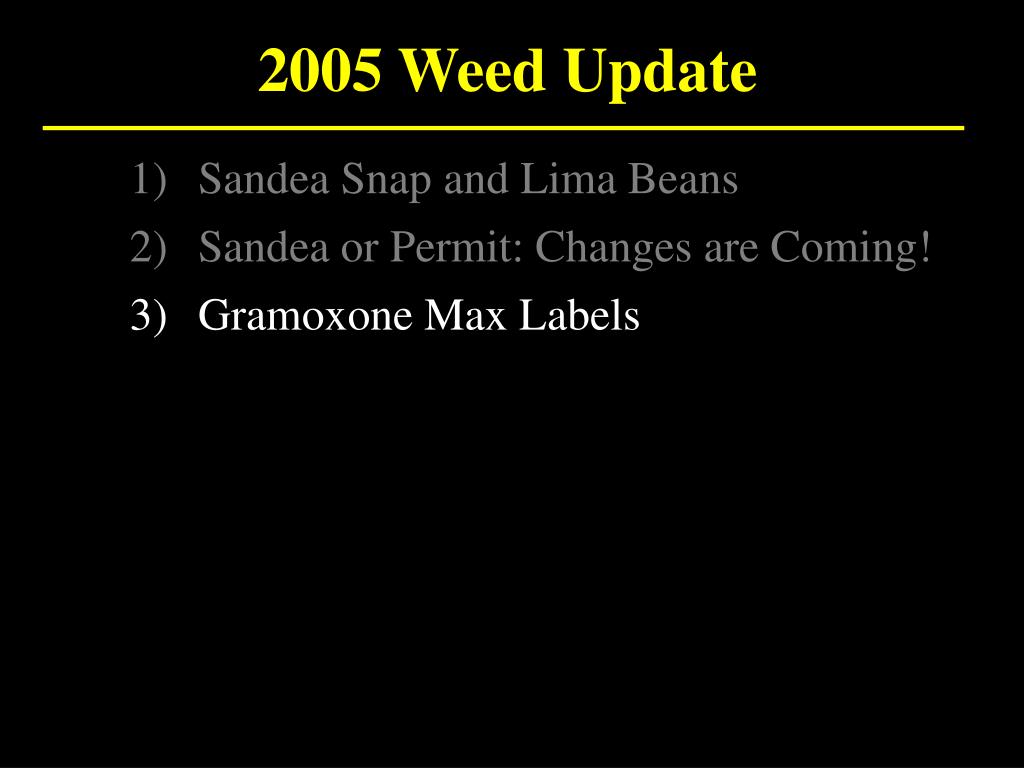 2005 Weed Update

1) Sandea Snap and Lima Beans
2) Sandea or Permit: Changes are Coming!
3) Gramoxone Max Labels